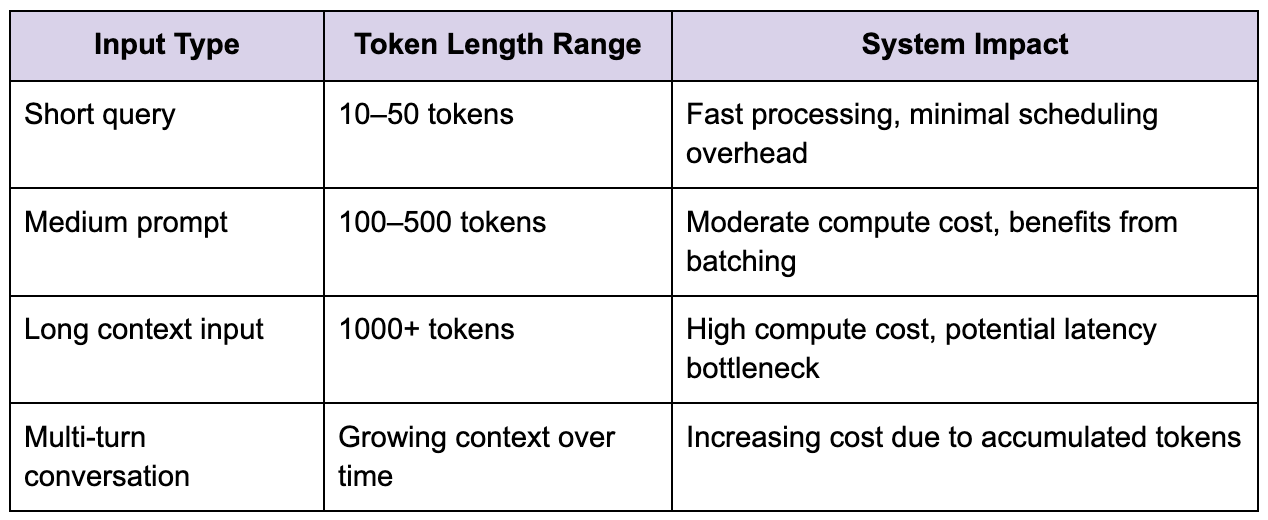 | Input Type | Token Length Range | System Impact |
|---|---|---|
| Short query | 10–50 tokens | Fast processing, minimal scheduling overhead |
| Medium prompt | 100–500 tokens | Moderate compute cost, benefits from batching |
| Long context input | 1000+ tokens | High compute cost, potential latency bottleneck |
| Multi-turn conversation | Growing context over time | Increasing cost due to accumulated tokens |